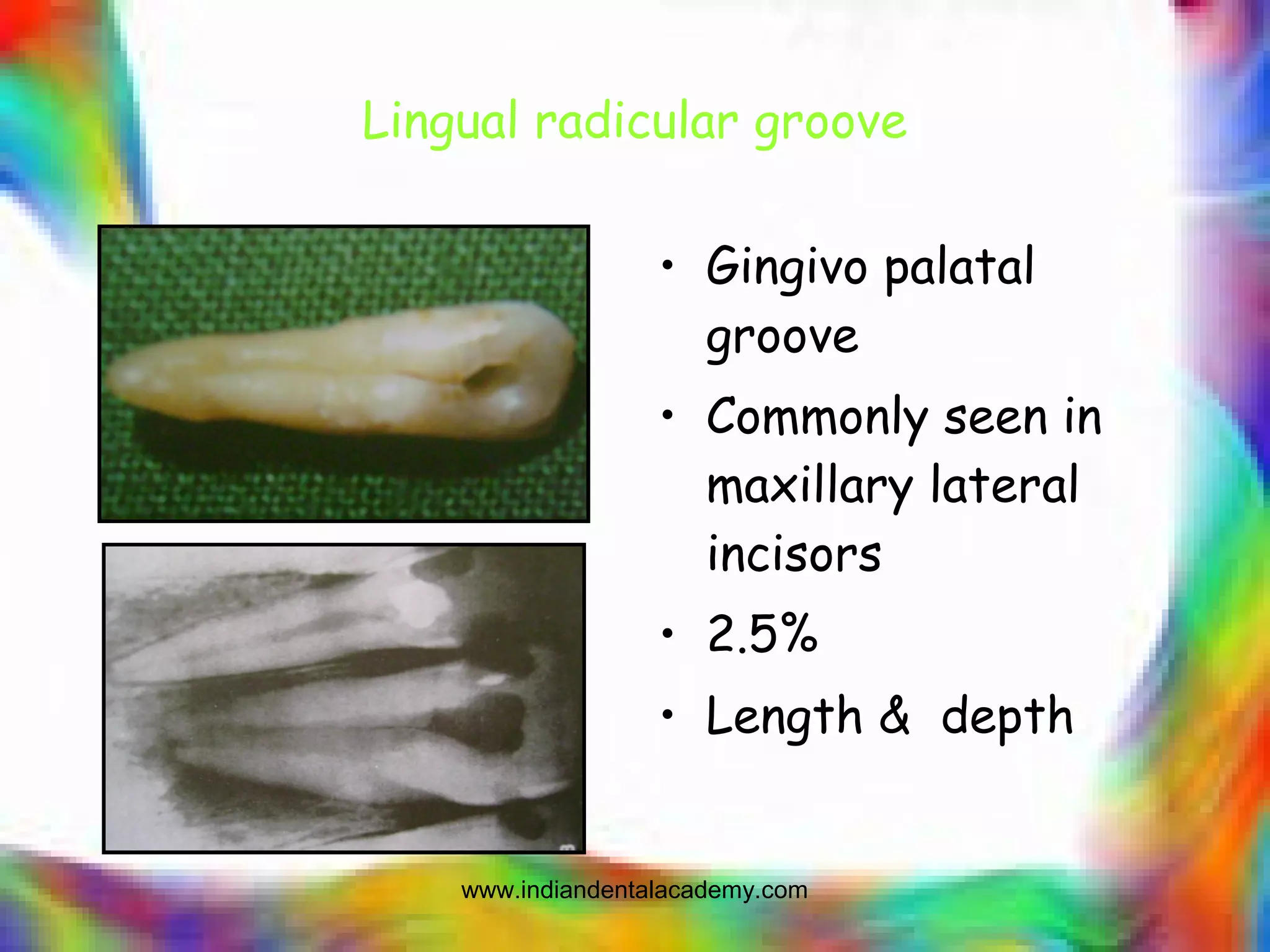 Lingual radicular groove

• Gingivo palatal groove
• Commonly seen in maxillary lateral incisors
• 2.5%
• Length & depth

www.indiandentalacademy.com